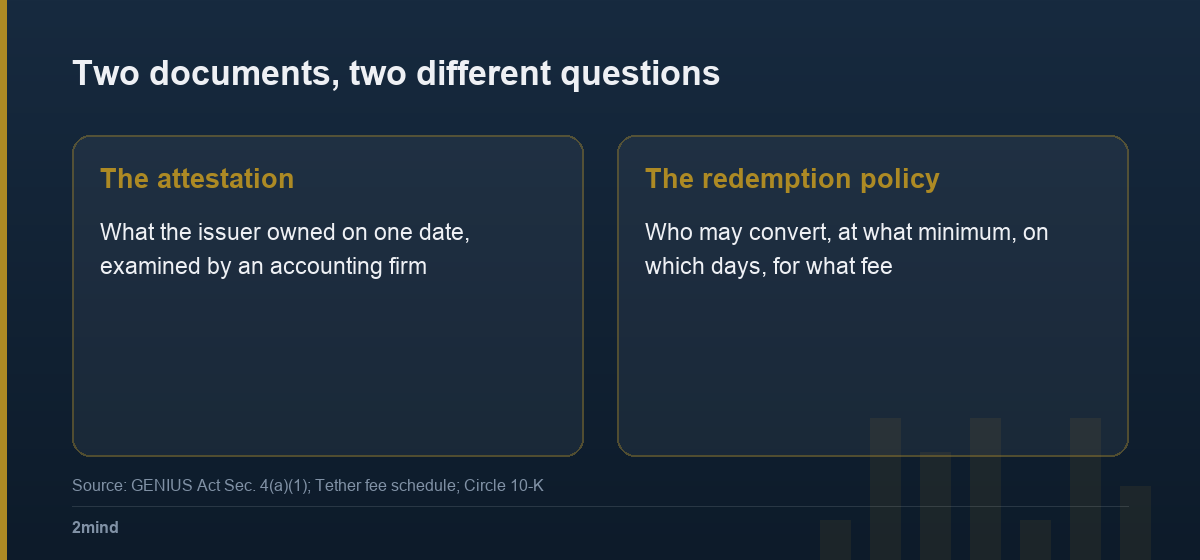 Two documents, two different questions

The attestation

What the issuer owned on one date, examined by an accounting firm

The redemption policy

Who may convert, at what minimum, on which days, for what fee

Source: GENIUS Act Sec. 4(a)(1); Tether fee schedule; Circle 10-K

2mind